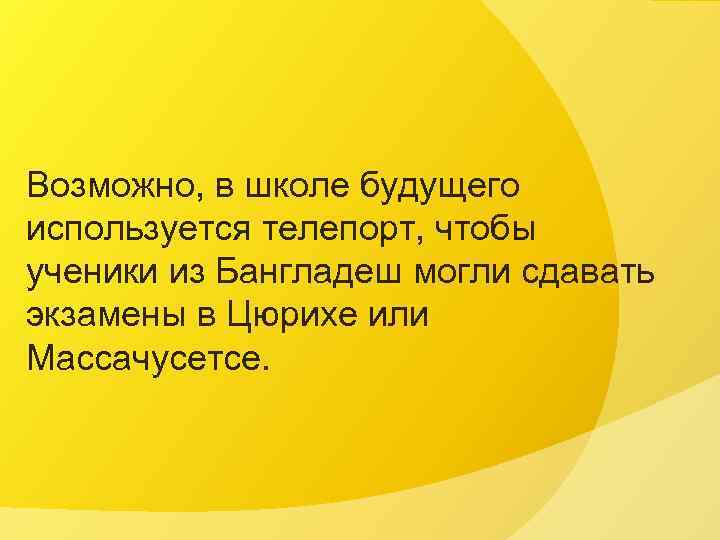 Возможно, в школе будущего используется телепорт, чтобы ученики из Бангладеш могли сдавать экзамены в Цюрихе или Массачусетсе.